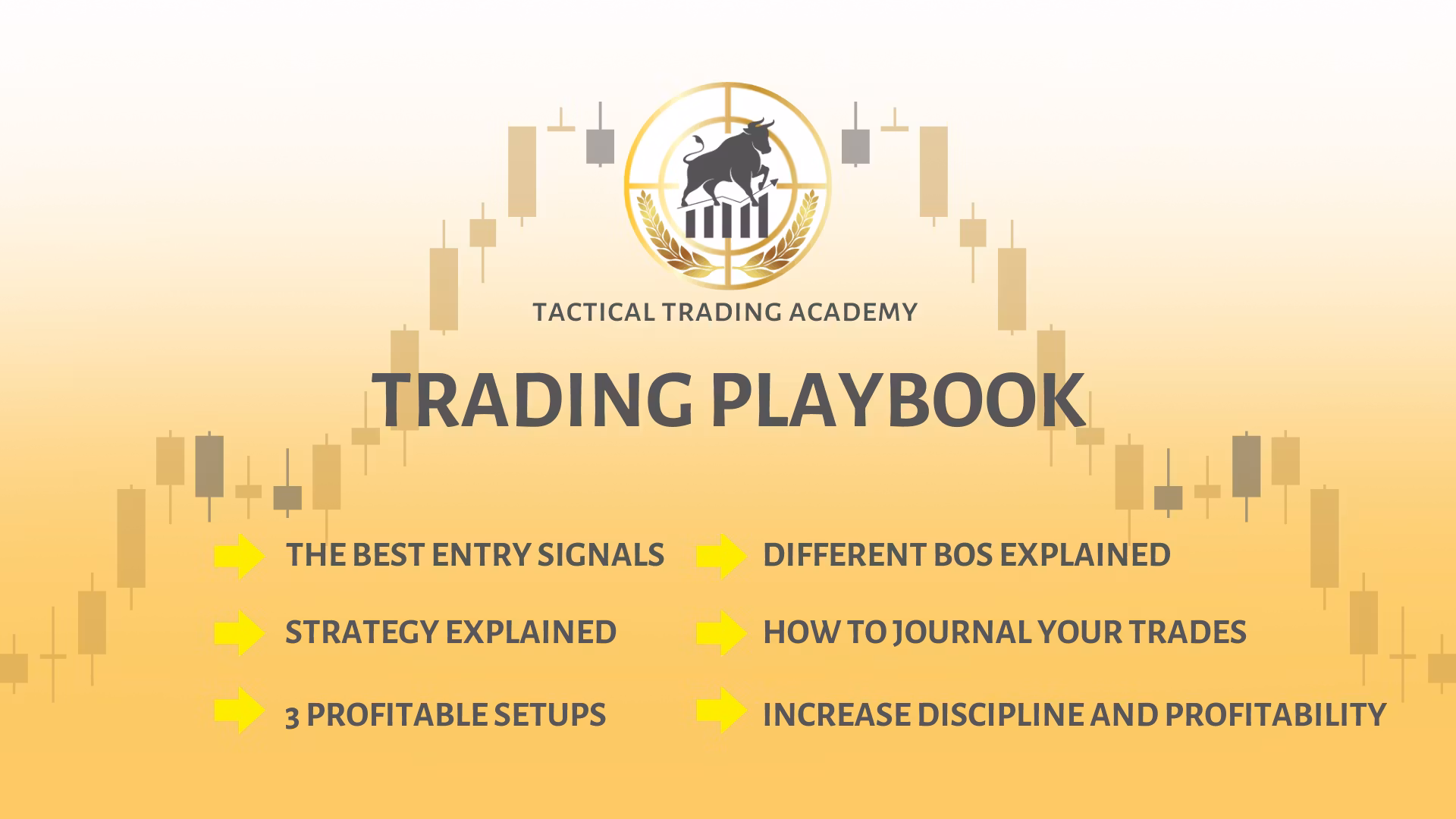 TACTICAL TRADING ACADEMY

TRADING PLAYBOOK

THE BEST ENTRY SIGNALS

STRATEGY EXPLAINED

3 PROFITABLE SETUPS

DIFFERENT BOS EXPLAINED

HOW TO JOURNAL YOUR TRADES

INCREASE DISCIPLINE AND PROFITABILITY